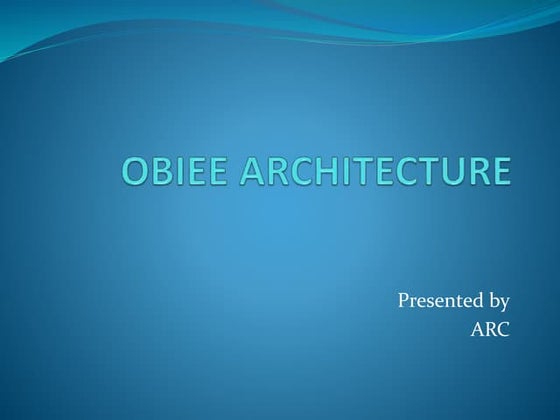 OBIEE ARCHITECTURE

Presented by
ARC